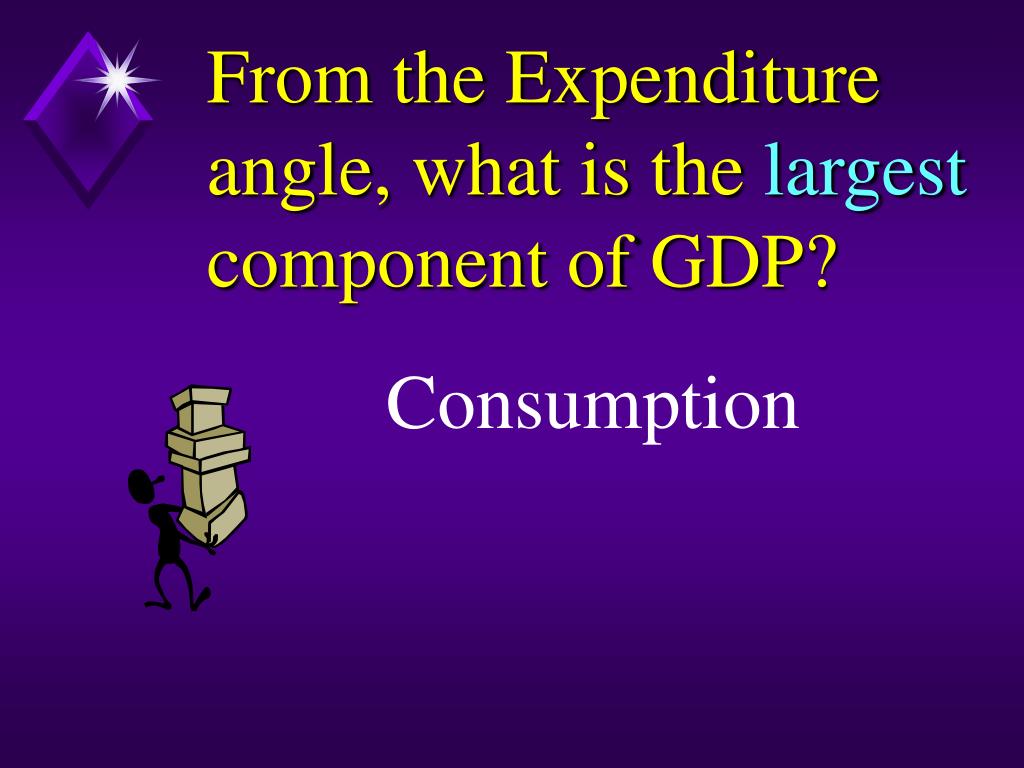 From the Expenditure angle, what is the largest component of GDP?

Consumption